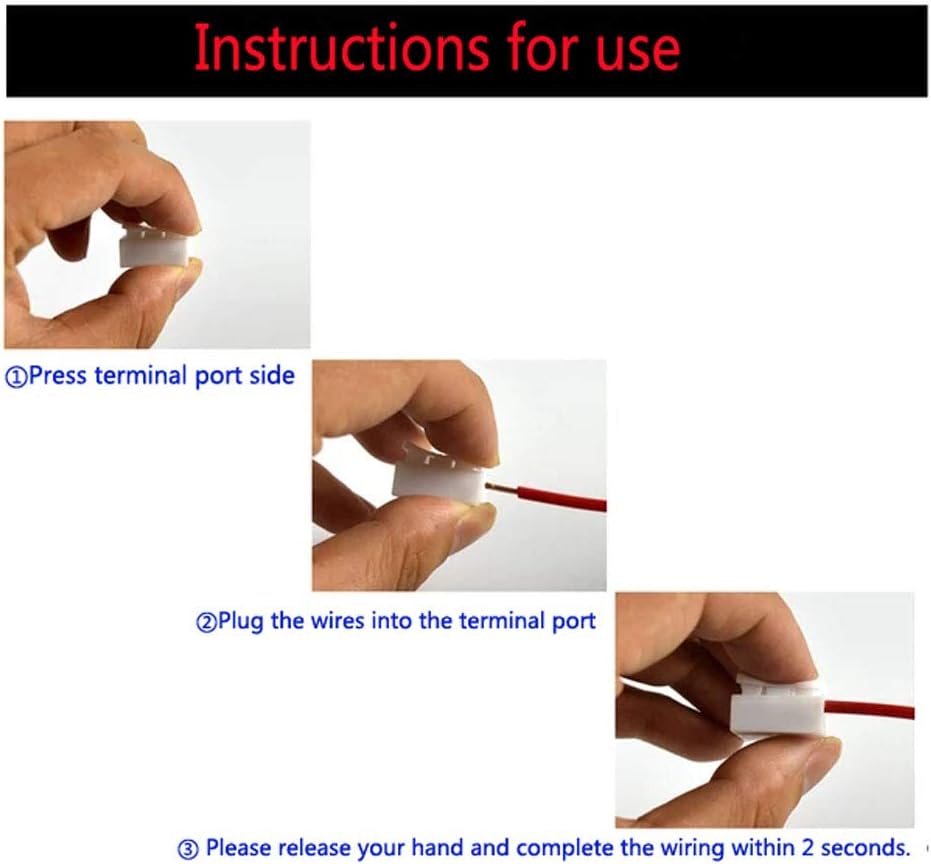 Instructions for use

①Press terminal port side

②Plug the wires into the terminal port

③ Please release your hand and complete the wiring within 2 seconds.